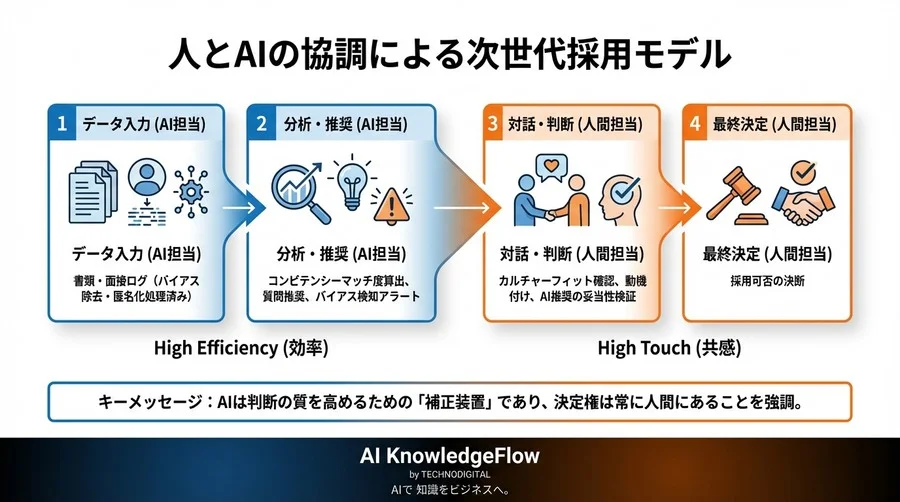 人とAIの協調による次世代採用モデル

1 データ入力 (AI担当)

データ入力 (AI担当)

書類・面接ログ（バイアス除去・匿名化処理済み）

2 分析・推奨 (AI担当)

分析・推奨 (AI担当)

コンピテンシーマッチ度算出、質問推奨、バイアス検知アラート

3 対話・判断 (人間担当)

対話・判断 (人間担当)

カルチャーフィット確認、動機付け、AI推奨の妥当性検証

4 最終決定 (人間担当)

最終決定 (人間担当)

採用可否の決断

High Efficiency (効率)

High Touch (共感)

キーメッセージ：AIは判断の質を高めるための「補正装置」であり、決定権は常に人間にあることを強調。

AI KnowledgeFlow
by TECHNODIGITAL
AIで 知識をビジネスへ。